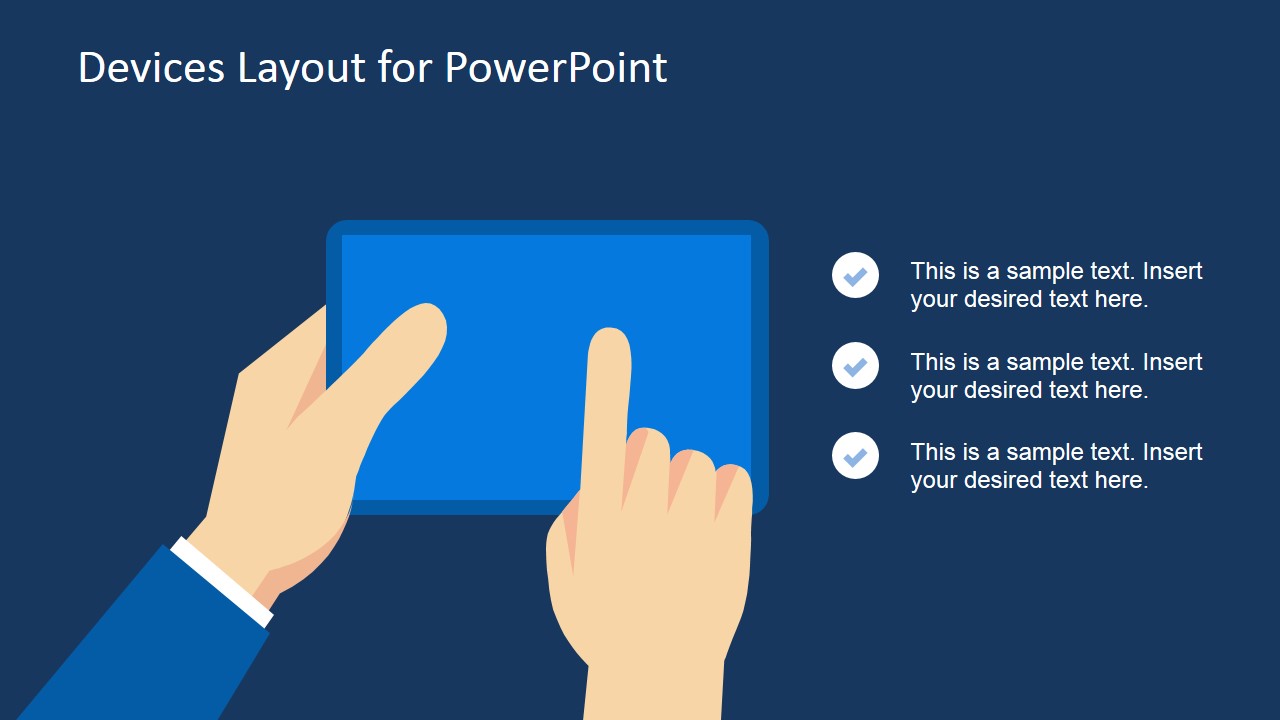 Devices Layout for PowerPoint

This is a sample text. Insert your desired text here.

This is a sample text. Insert your desired text here.

This is a sample text. Insert your desired text here.